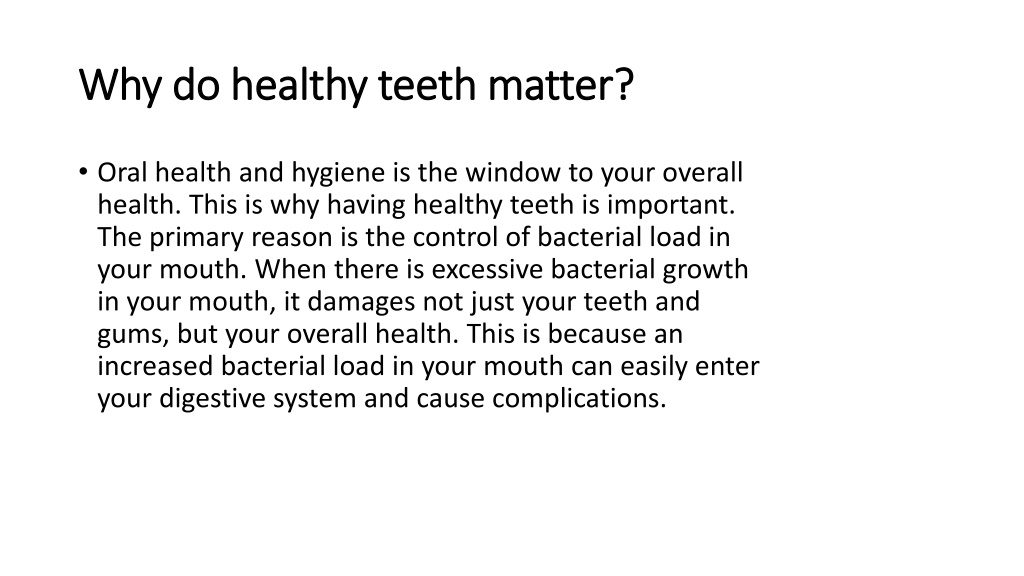 Why do healthy teeth matter?

• Oral health and hygiene is the window to your overall health. This is why having healthy teeth is important. The primary reason is the control of bacterial load in your mouth. When there is excessive bacterial growth in your mouth, it damages not just your teeth and gums, but your overall health. This is because an increased bacterial load in your mouth can easily enter your digestive system and cause complications.